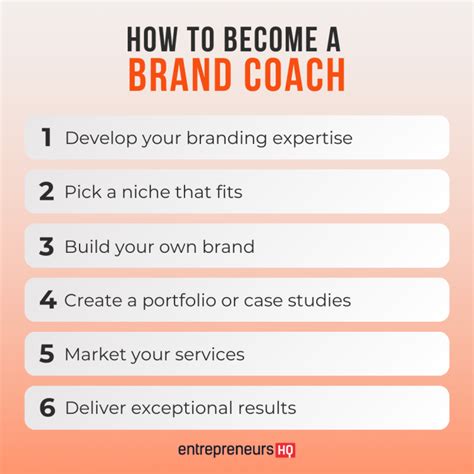 HOW TO BECOME A
BRAND COACH

1 Develop your branding expertise

2 Pick a niche that fits

3 Build your own brand

4 Create a portfolio or case studies

5 Market your services

6 Deliver exceptional results

entrepreneurs HQ